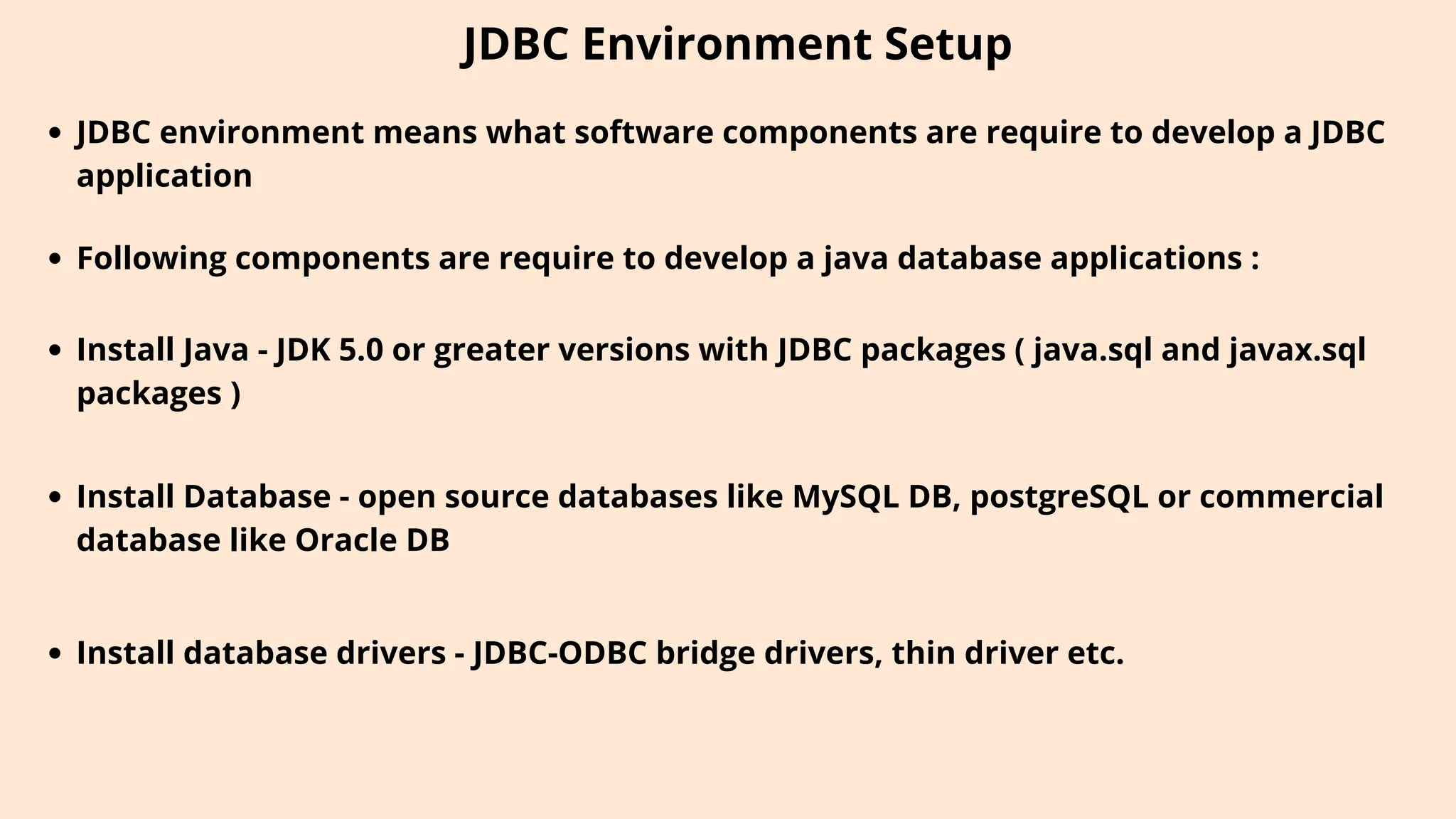 JDBC Environment Setup

• JDBC environment means what software components are require to develop a JDBC application

• Following components are require to develop a java database applications :

• Install Java - JDK 5.0 or greater versions with JDBC packages ( java.sql and javax.sql packages )

• Install Database - open source databases like MySQL DB, postgreSQL or commercial database like Oracle DB

• Install database drivers - JDBC-ODBC bridge drivers, thin driver etc.